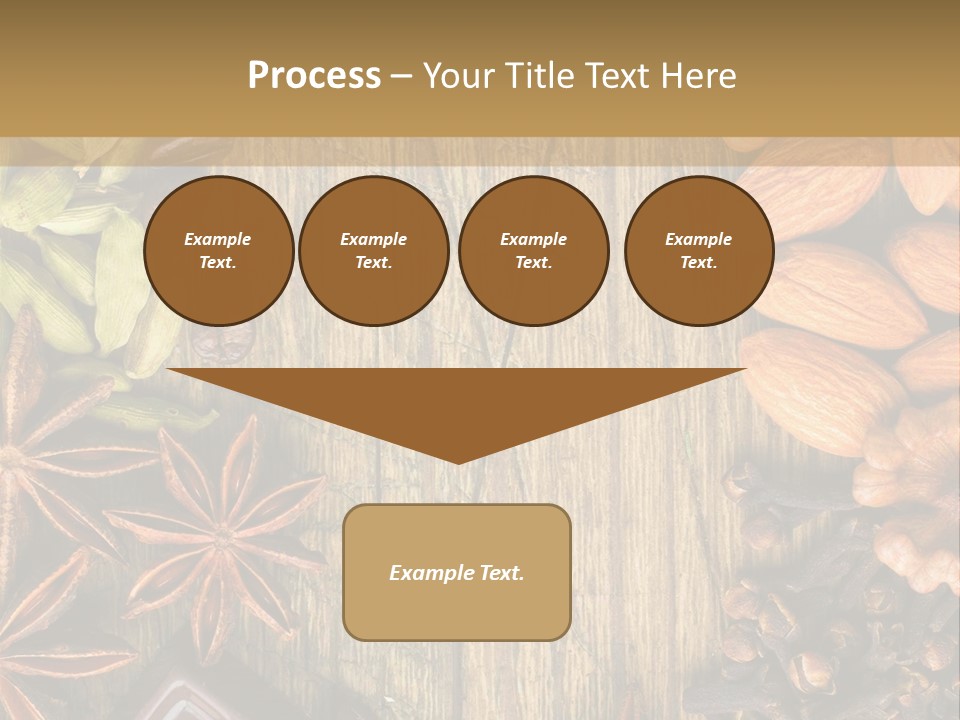 Process – Your Title Text Here

Example Text.

Example Text.

Example Text.

Example Text.

Example Text.